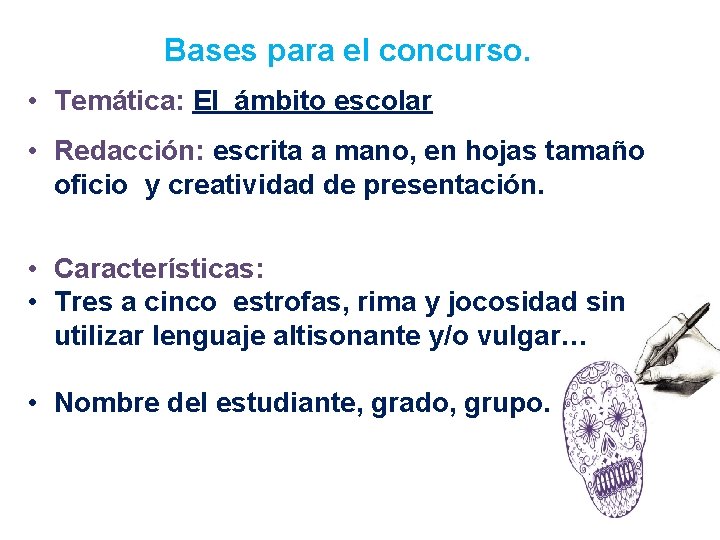 Bases para el concurso.

• Temática: El ámbito escolar

• Redacción: escrita a mano, en hojas tamaño oficio y creatividad de presentación.

• Características:
• Tres a cinco estrofas, rima y jocosidad sin utilizar lenguaje altisonante y/o vulgar…

• Nombre del estudiante, grado, grupo.